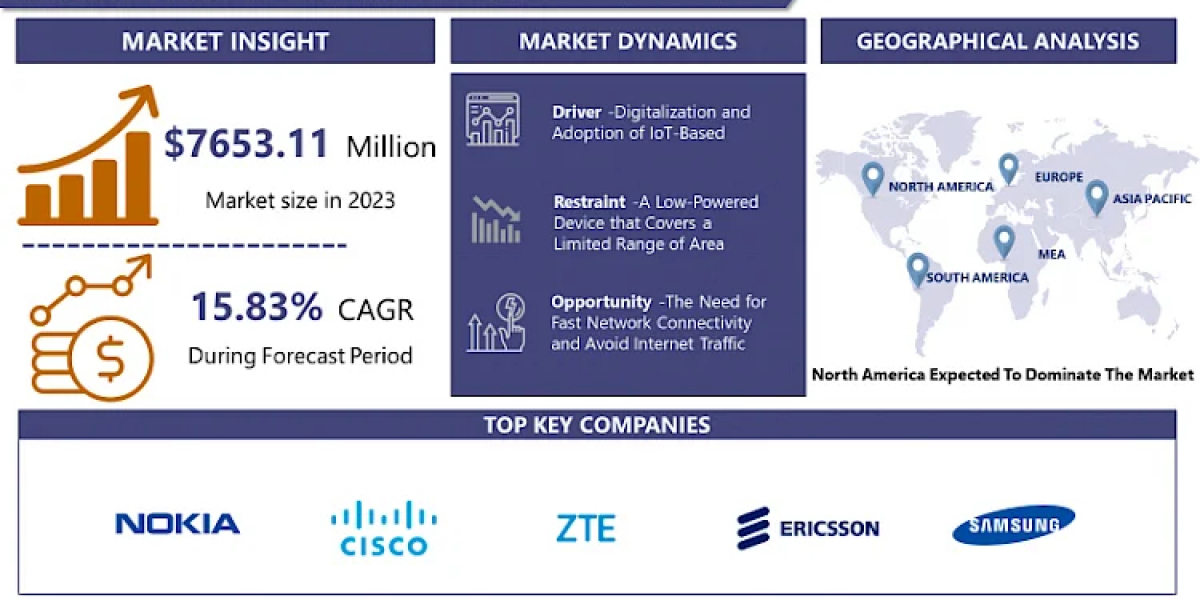 MARKET INSIGHT

$7653.11 Million

Market size in 2023

15.83% CAGR

During Forecast Period

MARKET DYNAMICS

Driver -Digitalization and Adoption of IoT-Based

Restraint -A Low-Powered Device that Covers a Limited Range of Area

Opportunity -The Need for Fast Network Connectivity and Avoid Internet Traffic

GEOGRAPHICAL ANALYSIS

NORTH AMERICA

EUROPE

ASIA PACIFIC

MEA

SOUTH AMERICA

North America Expected To Dominate The Market

TOP KEY COMPANIES

NOKIA

CISCO

ZTE

ERICSSON

SAMSUNG